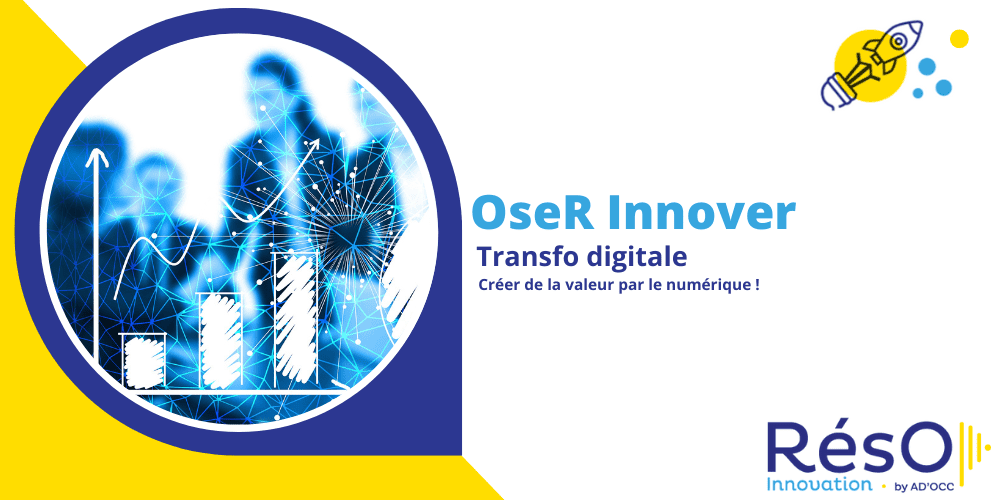 OseR Innover

Transfo digitale

Créer de la valeur par le numérique !

RésO

Innovation • by AD'OCC